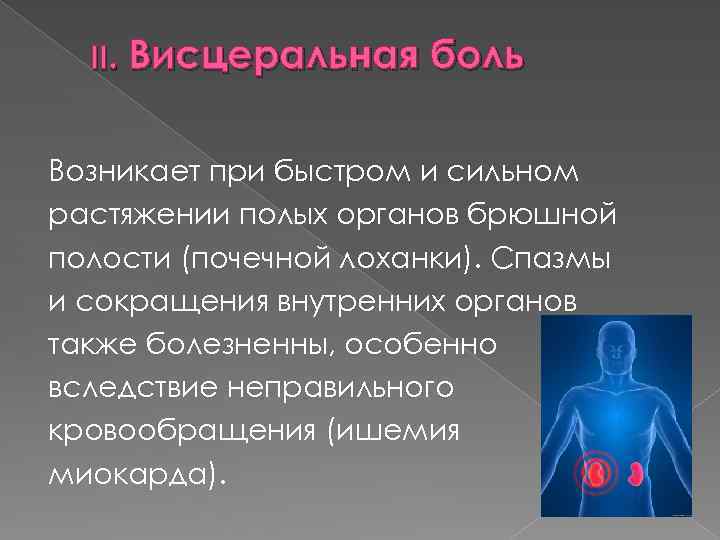 II. Висцеральная боль

Возникает при быстром и сильном растяжении полых органов брюшной полости (почечной лоханки). Спазмы и сокращения внутренних органов также болезненны, особенно вследствие неправильного кровообращения (ишемия миокарда).